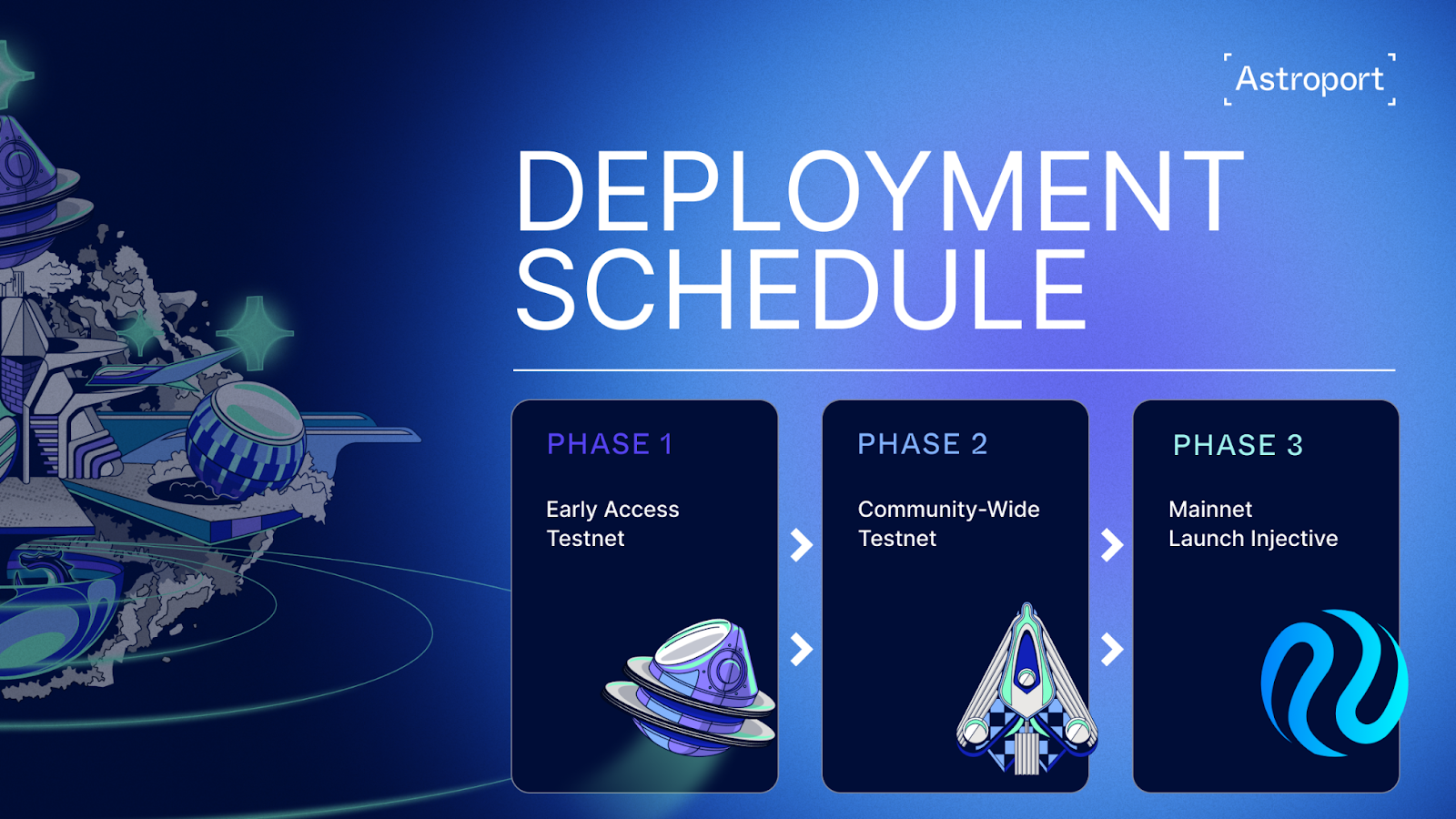 Astroport

DEPLOYMENT SCHEDULE

PHASE 1

Early Access Testnet

PHASE 2

Community-Wide Testnet

PHASE 3

Mainnet Launch Injective